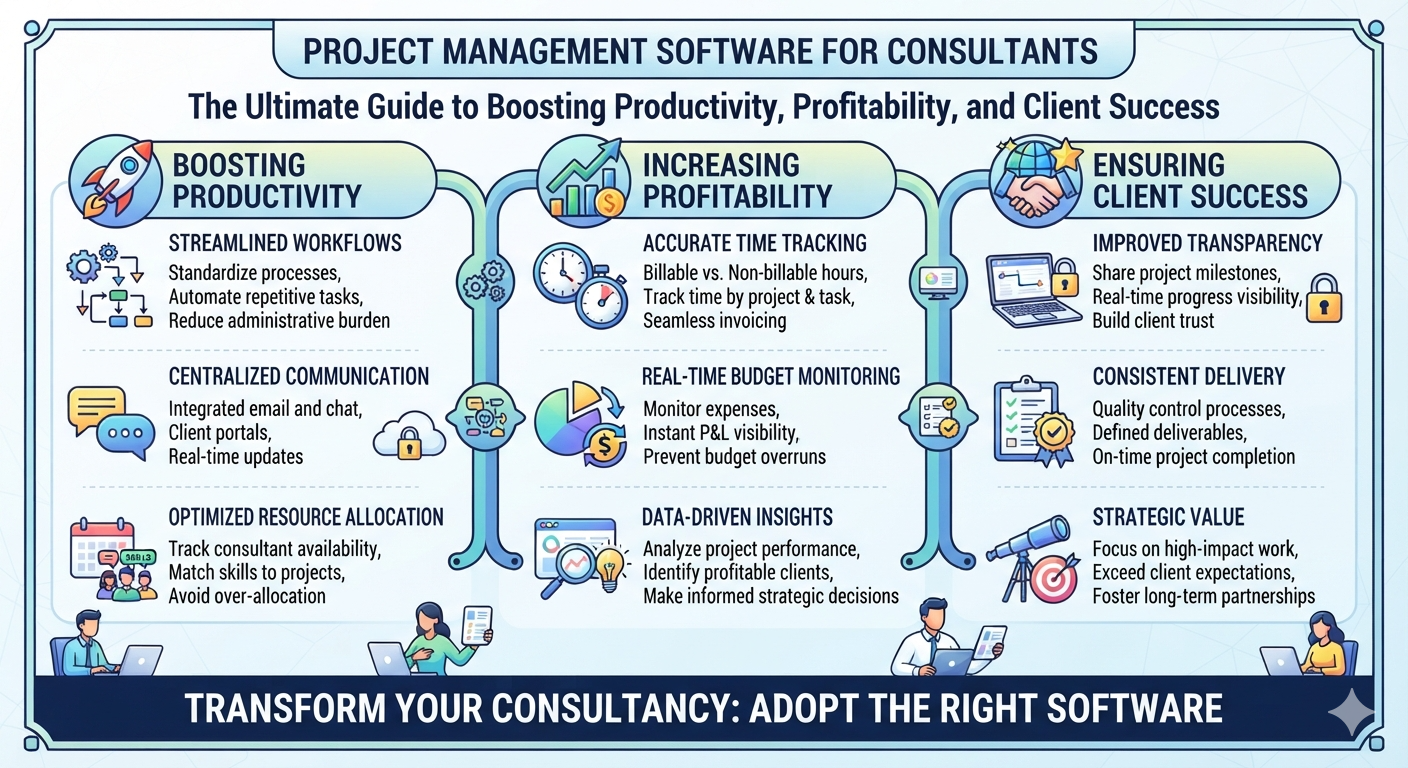 PROJECT MANAGEMENT SOFTWARE FOR CONSULTANTS

The Ultimate Guide to Boosting Productivity, Profitability, and Client Success

BOOSTING PRODUCTIVITY

STREAMLINED WORKFLOWS
Standardize processes, Automate repetitive tasks, Reduce administrative burden

CENTRALIZED COMMUNICATION
Integrated email and chat, Client portals, Real-time updates

OPTIMIZED RESOURCE ALLOCATION
Track consultant availability, Match skills to projects, Avoid over-allocation

INCREASING PROFITABILITY

ACCURATE TIME TRACKING
Billable vs. Non-billable hours, Track time by project & task, Seamless invoicing

REAL-TIME BUDGET MONITORING
Monitor expenses, Instant P&L visibility, Prevent budget overruns

DATA-DRIVEN INSIGHTS
Analyze project performance, Identify profitable clients, Make informed strategic decisions

ENSURING CLIENT SUCCESS

IMPROVED TRANSPARENCY
Share project milestones, Real-time progress visibility, Build client trust

CONSISTENT DELIVERY
Quality control processes, Defined deliverables, On-time project completion

STRATEGIC VALUE
Focus on high-impact work, Exceed client expectations, Foster long-term partnerships

TRANSFORM YOUR CONSULTANCY: ADOPT THE RIGHT SOFTWARE